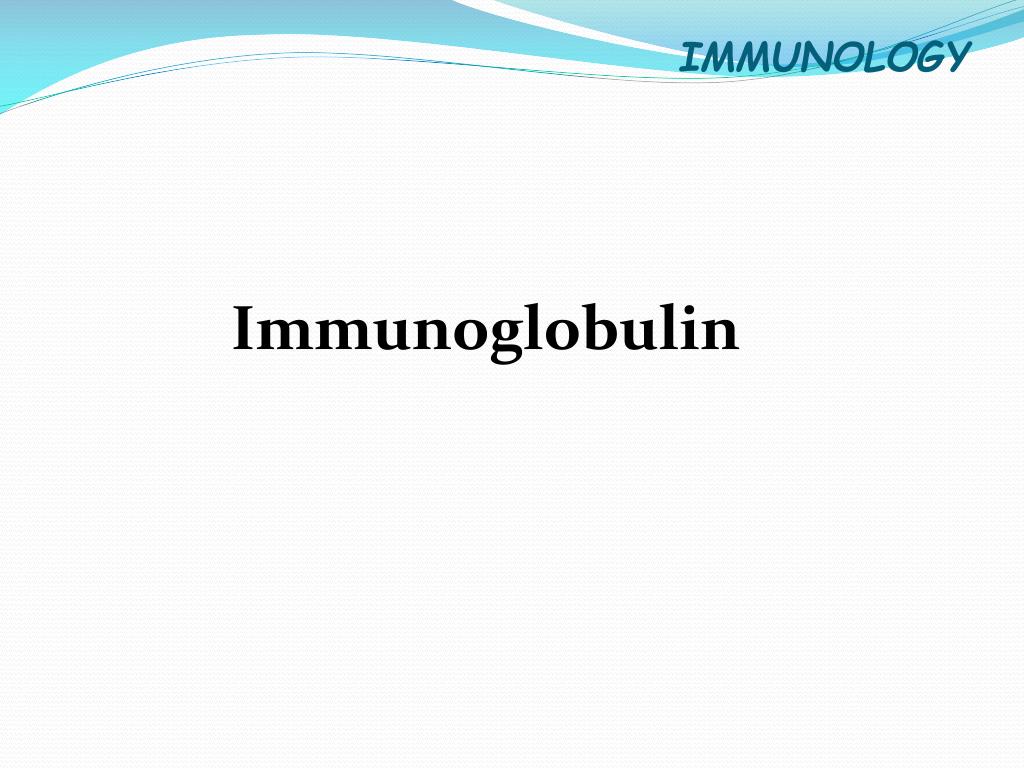 IMMUNOLOGY

Immunoglobulin